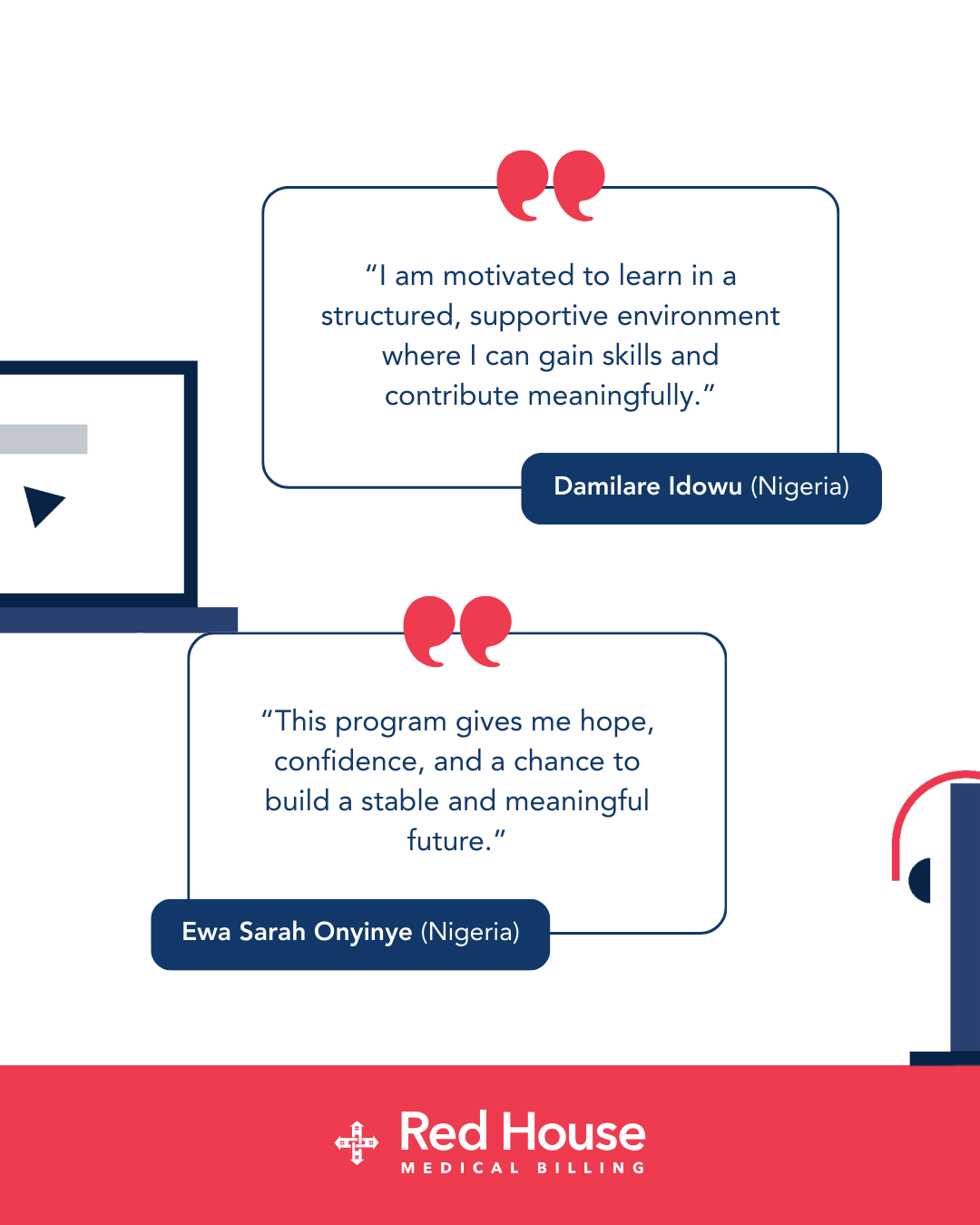 “I am motivated to learn in a structured, supportive environment where I can gain skills and contribute meaningfully.”

Damilare Idowu (Nigeria)

“This program gives me hope, confidence, and a chance to build a stable and meaningful future.”

Ewa Sarah Onyinye (Nigeria)

Red House
MEDICAL BILLING